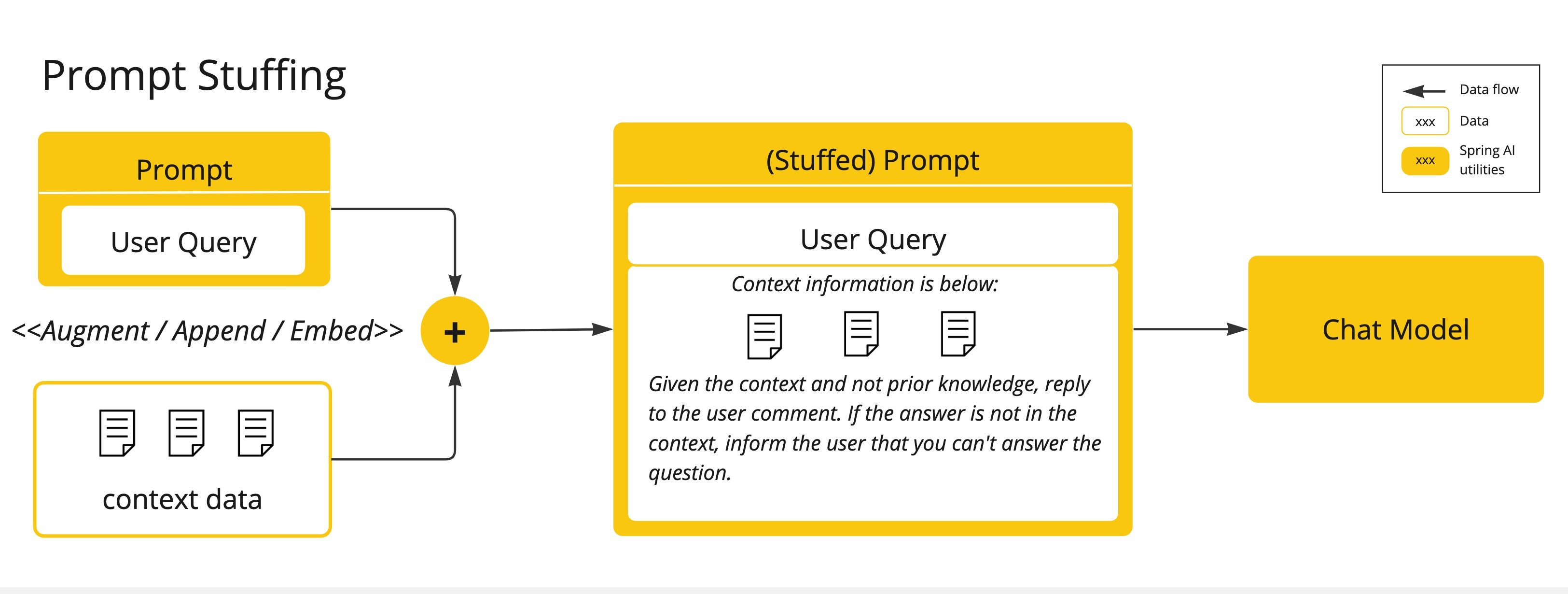 Prompt Stuffing

Data flow
xxx Data
xxx Spring AI utilities

Prompt
User Query

<<Augment / Append / Embed>>

+

context data

(Stuffed) Prompt
User Query
Context information is below:

Given the context and not prior knowledge, reply to the user comment. If the answer is not in the context, inform the user that you can't answer the question.

Chat Model